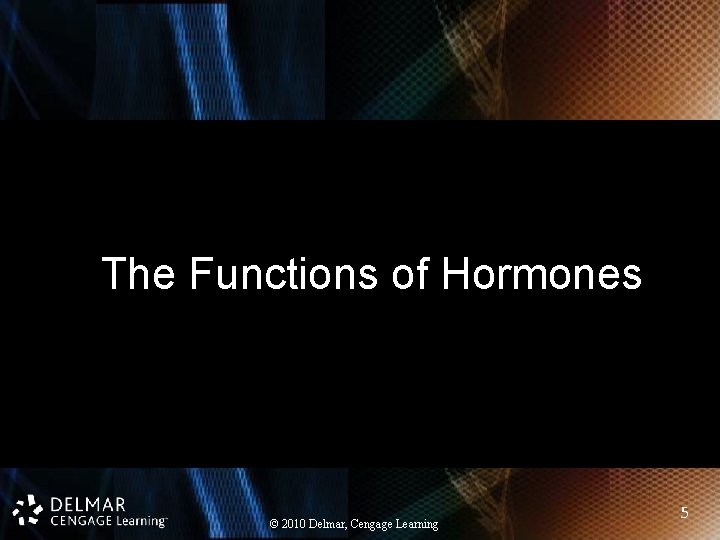 The Functions of Hormones

DELMAR
CENGAGE Learning™

© 2010 Delmar, Cengage Learning

5